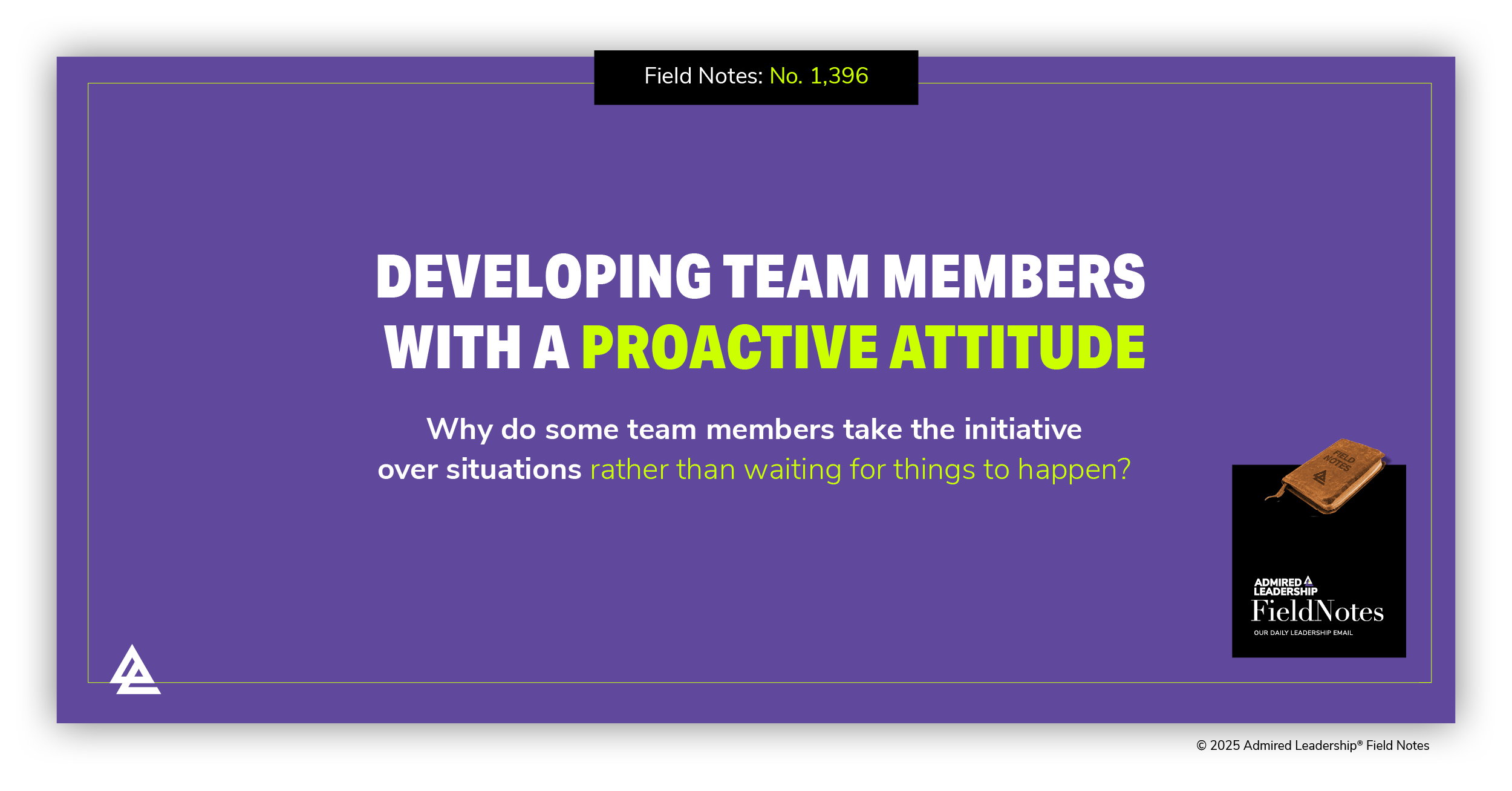 Field Notes: No. 1,396

DEVELOPING TEAM MEMBERS WITH A PROACTIVE ATTITUDE

Why do some team members take the initiative over situations rather than waiting for things to happen?

FIELD NOTES

ADMIRED LEADERSHIP
FieldNotes
OUR DAILY LEADERSHIP EMAIL

© 2025 Admired Leadership® Field Notes